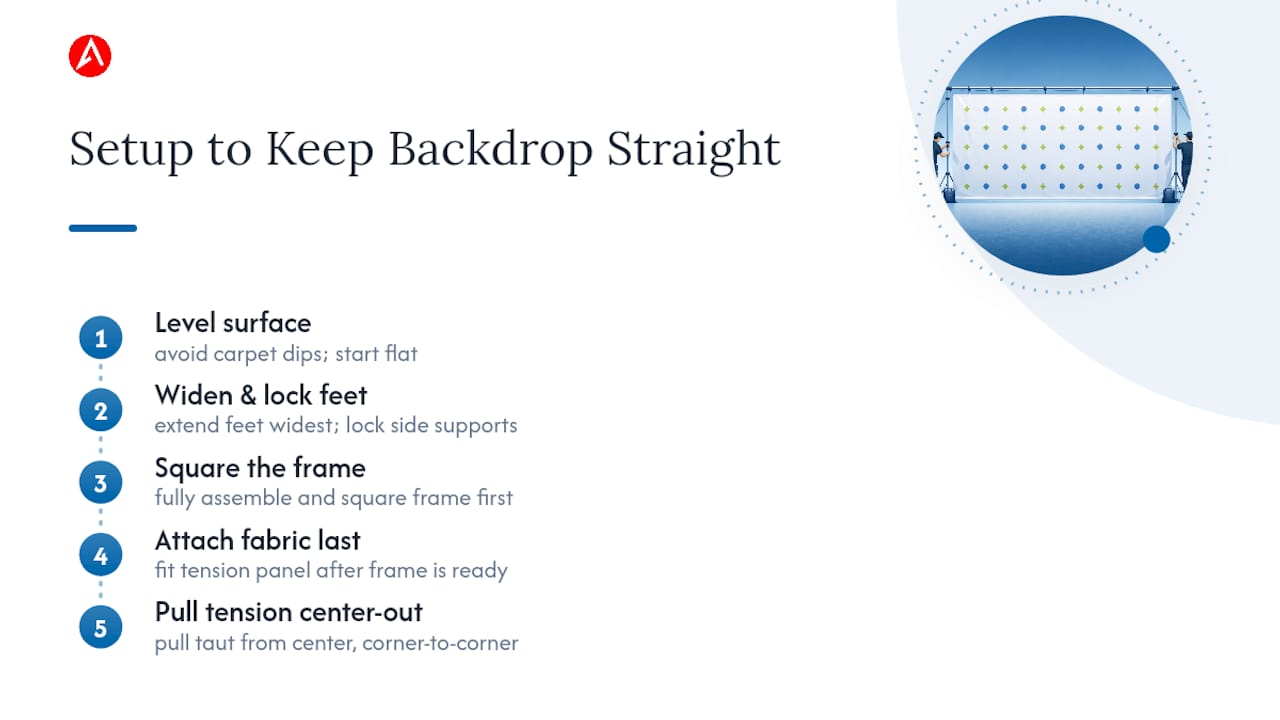 Setup to Keep Backdrop Straight

1
Level surface
avoid carpet dips; start flat

2
Widen & lock feet
extend feet widest; lock side supports

3
Square the frame
fully assemble and square frame first

4
Attach fabric last
fit tension panel after frame is ready

5
Pull tension center-out
pull taut from center, corner-to-corner